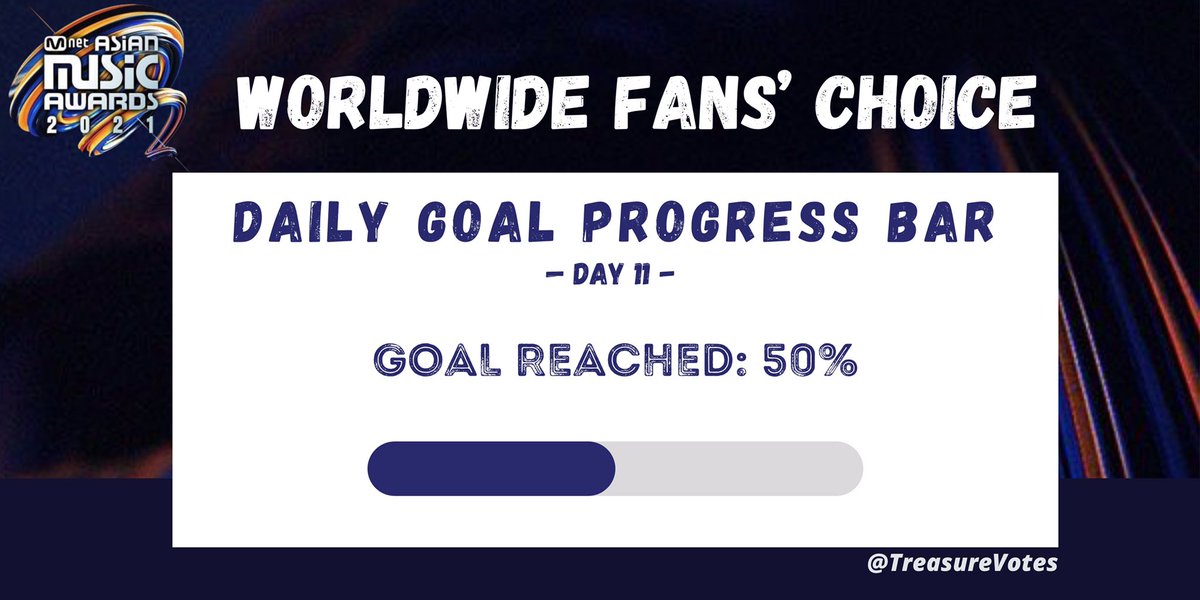 Mnet ASIAN MUSIC AWARDS 2021

WORLDWIDE FANS' CHOICE

DAILY GOAL PROGRESS BAR

— DAY 11 —

GOAL REACHED: 50%

@TreasureVotes